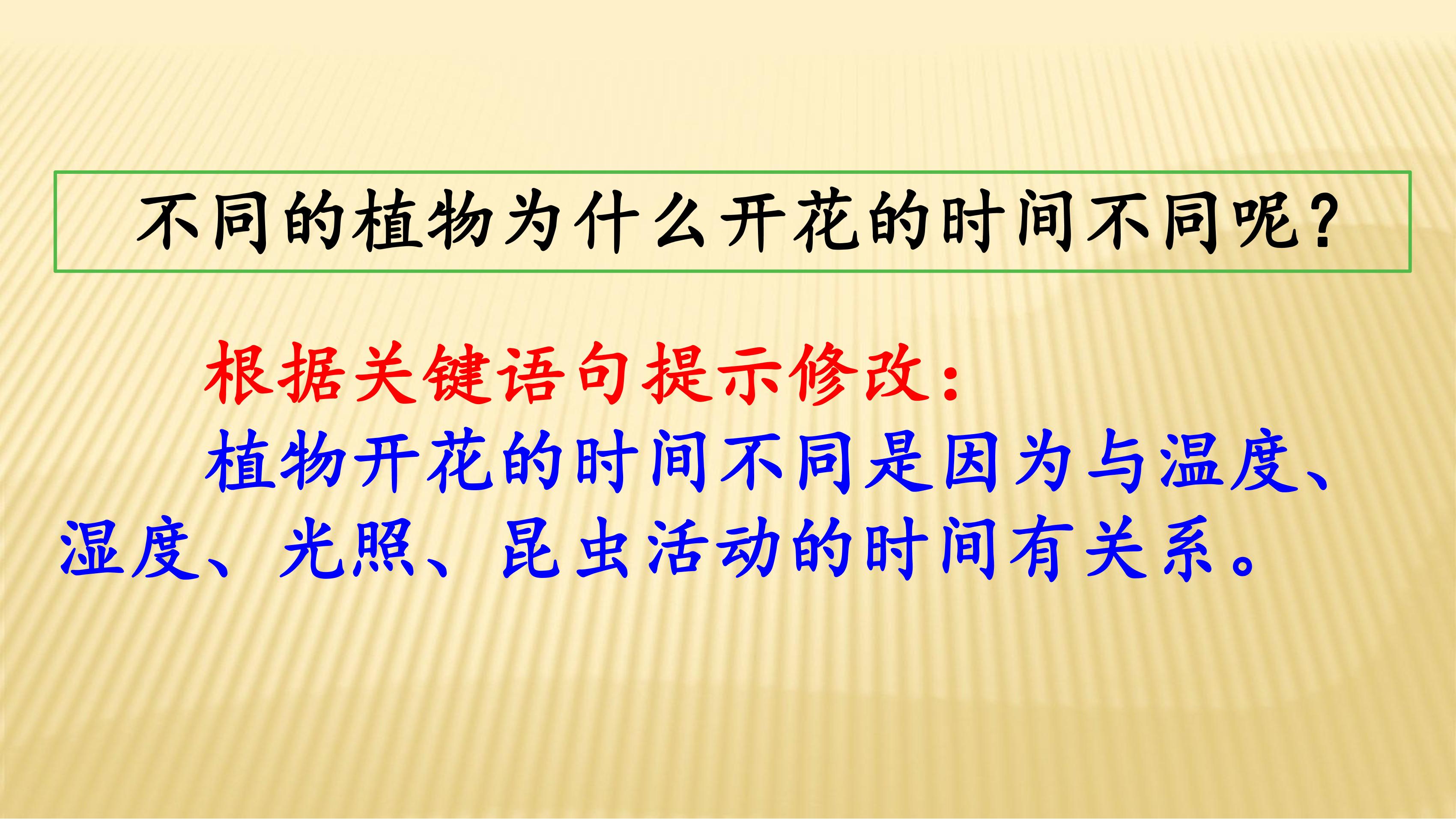 不同的植物为什么开花的时间不同呢？

根据关键语句提示修改：

植物开花的时间不同是因为与温度、湿度、光照、昆虫活动的时间有关系。